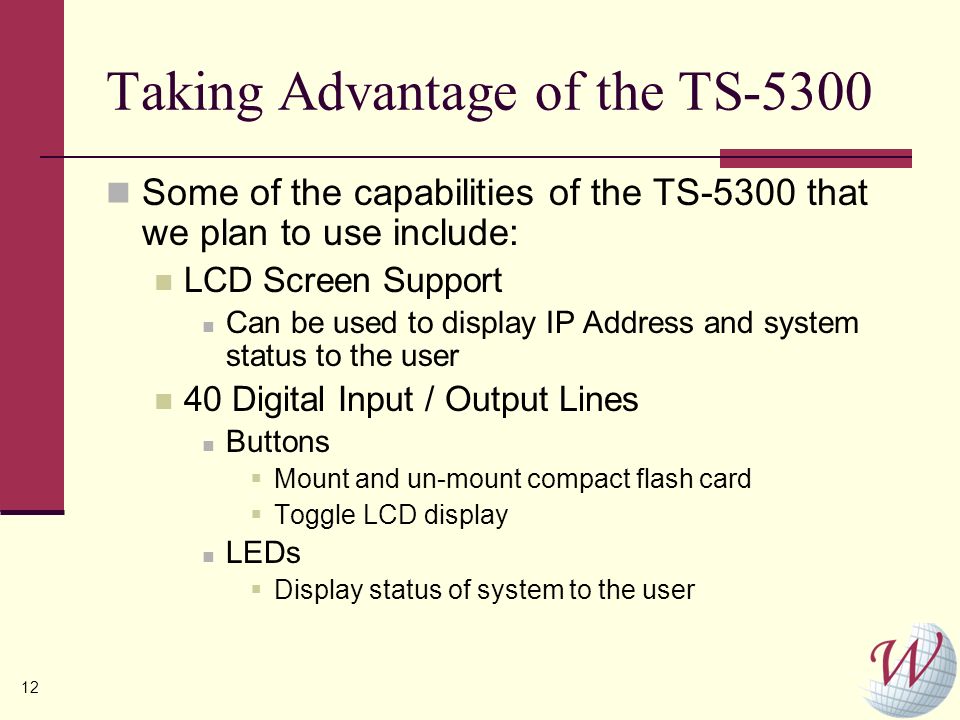 Taking Advantage of the TS-5300

Some of the capabilities of the TS-5300 that we plan to use include:

LCD Screen Support

Can be used to display IP Address and system status to the user

40 Digital Input / Output Lines

Buttons

Mount and un-mount compact flash card

Toggle LCD display

LEDs

Display status of system to the user

12

W